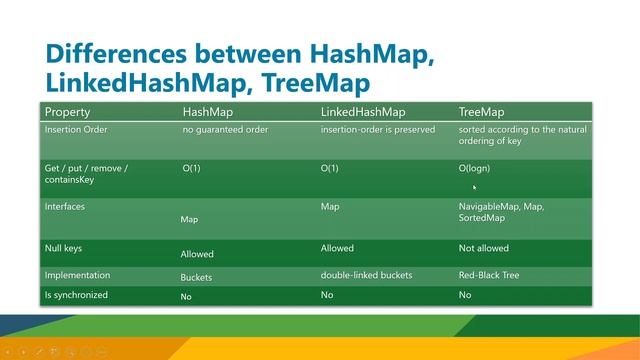 Differences between HashMap, LinkedHashMap, TreeMap

| Property | HashMap | LinkedHashMap | TreeMap |
|---|---|---|---|
| Insertion Order | no guaranteed order | insertion-order is preserved | sorted according to the natural ordering of key |
| Get / put / remove / containsKey | O(1) | O(1) | O(logn) |
| Interfaces | Map | Map | NavigableMap, Map, SortedMap |
| Null keys | Allowed | Allowed | Not allowed |
| Implementation | Buckets | double-linked buckets | Red-Black Tree |
| Is synchronized | No | No | No |